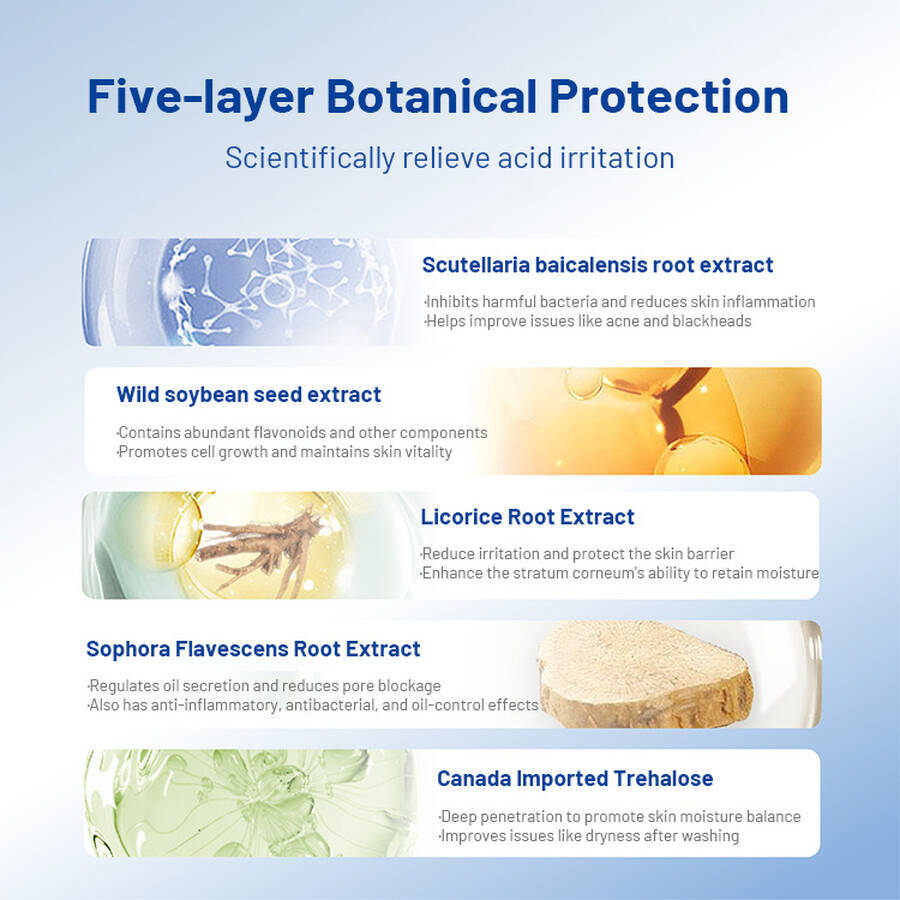 Five-layer Botanical Protection

Scientifically relieve acid irritation

Scutellaria baicalensis root extract

·Inhibits harmful bacteria and reduces skin inflammation
·Helps improve issues like acne and blackheads

Wild soybean seed extract

·Contains abundant flavonoids and other components
·Promotes cell growth and maintains skin vitality

Licorice Root Extract

·Reduce irritation and protect the skin barrier
·Enhance the stratum corneum's ability to retain moisture

Sophora Flavescens Root Extract

·Regulates oil secretion and reduces pore blockage
·Also has anti-inflammatory, antibacterial, and oil-control effects

Canada Imported Trehalose

·Deep penetration to promote skin moisture balance
·Improves issues like dryness after washing